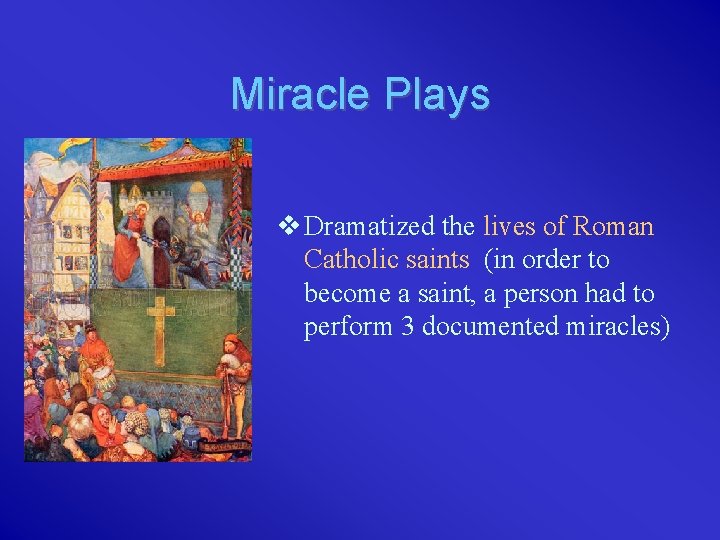 Miracle Plays

❖ Dramatized the lives of Roman Catholic saints (in order to become a saint, a person had to perform 3 documented miracles)